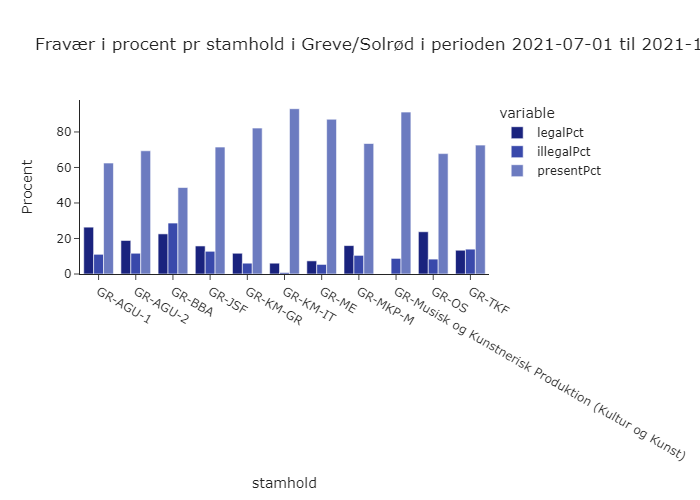 Fravær i procent pr stamhold i Greve/Solrød i perioden 2021-07-01 til 2021-1

variable
legalPct
illegalPct
presentPct

Procent

80
60
40
20
0

GR-AGU-1
GR-AGU-2
GR-BBA
GR-JSF
GR-KM-GR
GR-KM-IT
GR-ME
GR-MKP-M
GR-Musisk og Kunstnerisk Produktion (Kultur og Kunst)
GR-OS
GR-TKF

stamhold